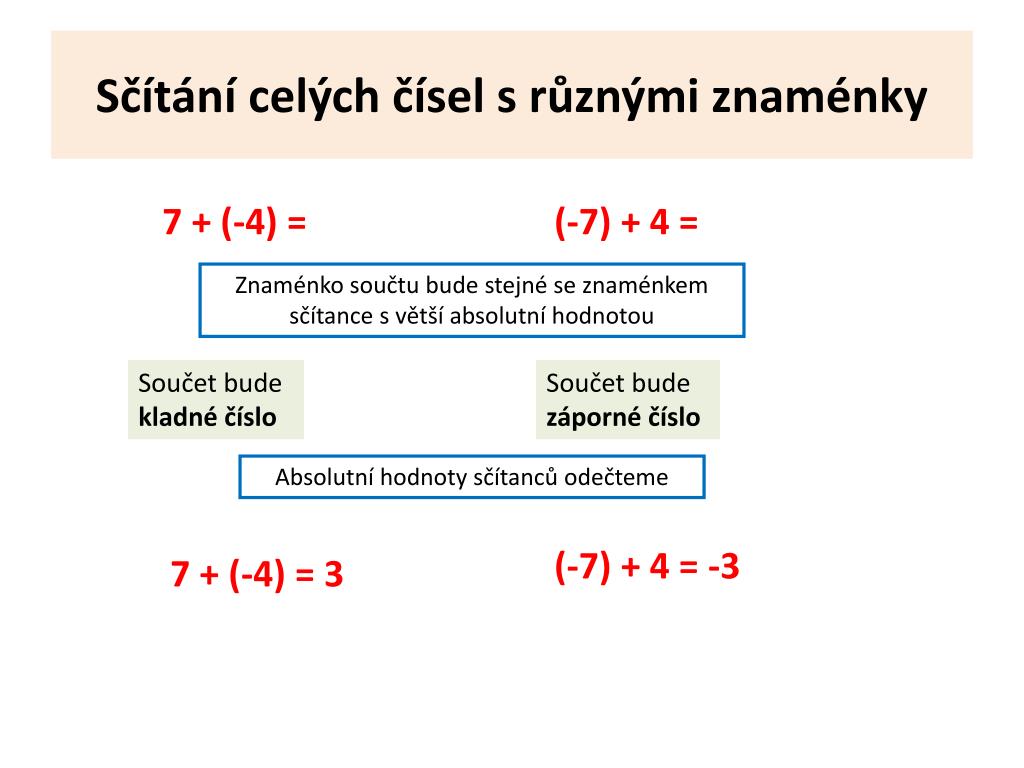 Sčítání celých čísel s různými znaménky

$7 + (-4) =$

$(-7) + 4 =$

Znaménko součtu bude stejné se znaménkem sčítance s větší absolutní hodnotou

Součet bude **kladné číslo**

Součet bude **záporné číslo**

Absolutní hodnoty sčítanců odečteme

$7 + (-4) = 3$

$(-7) + 4 = -3$